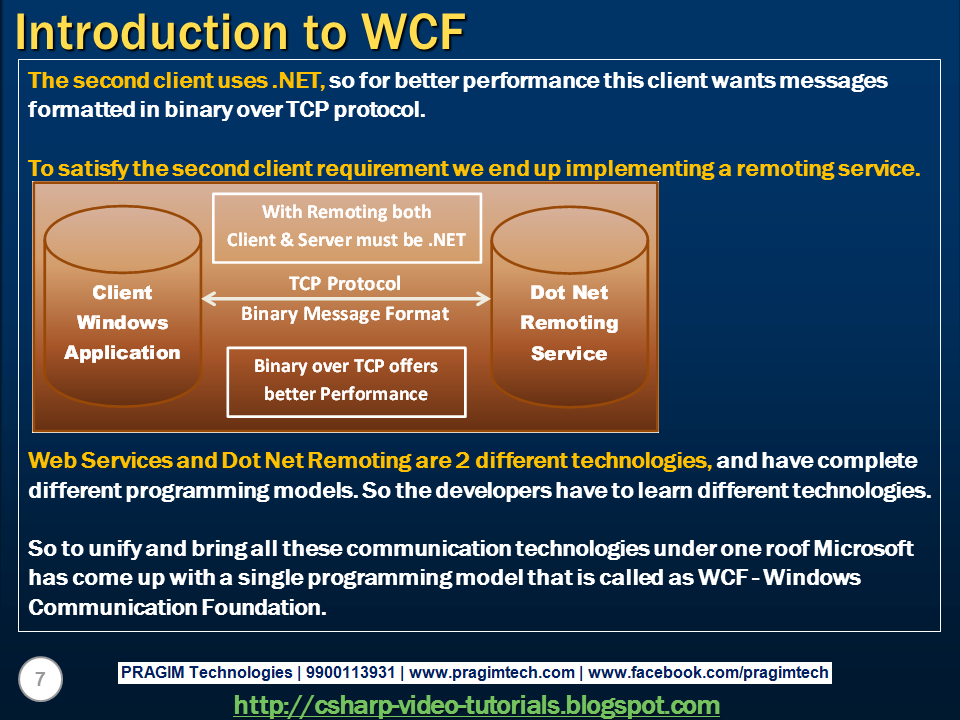 Introduction to WCF

The second client uses .NET, so for better performance this client wants messages formatted in binary over TCP protocol.

To satisfy the second client requirement we end up implementing a remoting service.

Client Windows Application

With Remoting both Client & Server must be .NET

TCP Protocol

Binary Message Format

Binary over TCP offers better Performance

Dot Net Remoting Service

Web Services and Dot Net Remoting are 2 different technologies, and have complete different programming models. So the developers have to learn different technologies.

So to unify and bring all these communication technologies under one roof Microsoft has come up with a single programming model that is called as WCF – Windows Communication Foundation.

7

PRAGIM Technologies | 9900113931 | www.pragimtech.com | www.facebook.com/pragimtech

http://csharp-video-tutorials.blogspot.com